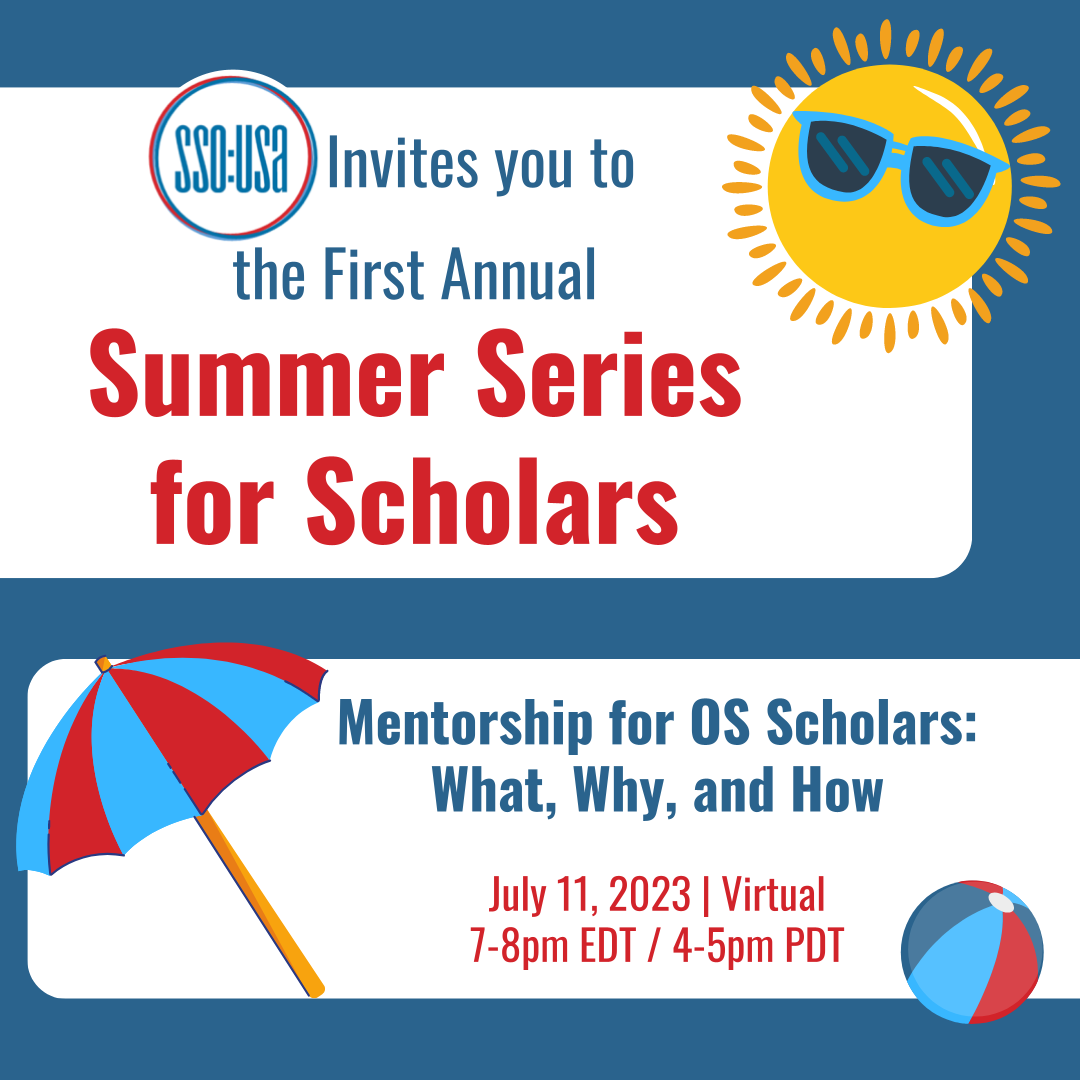 SSO:USA Invites you to the First Annual

Summer Series for Scholars

Mentorship for OS Scholars: What, Why, and How

July 11, 2023 | Virtual
7-8pm EDT / 4-5pm PDT